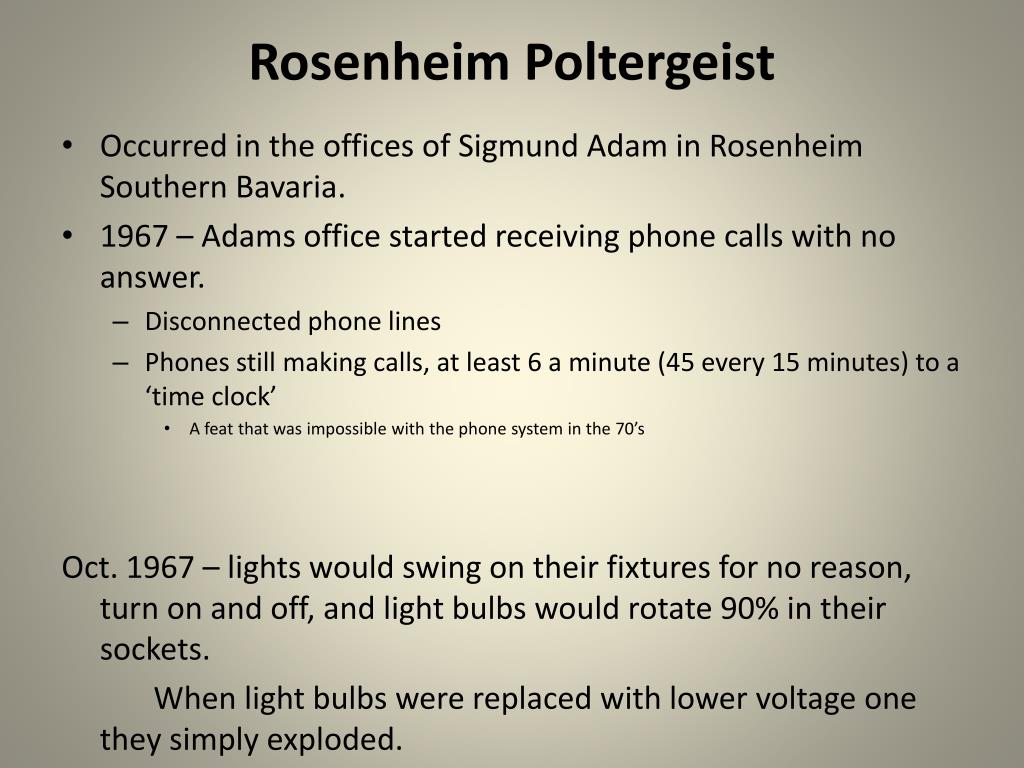 Rosenheim Poltergeist

• Occurred in the offices of Sigmund Adam in Rosenheim Southern Bavaria.
• 1967 – Adams office started receiving phone calls with no answer.
  – Disconnected phone lines
  – Phones still making calls, at least 6 a minute (45 every 15 minutes) to a ‘time clock’
    • A feat that was impossible with the phone system in the 70’s

Oct. 1967 – lights would swing on their fixtures for no reason, turn on and off, and light bulbs would rotate 90% in their sockets.

When light bulbs were replaced with lower voltage one they simply exploded.